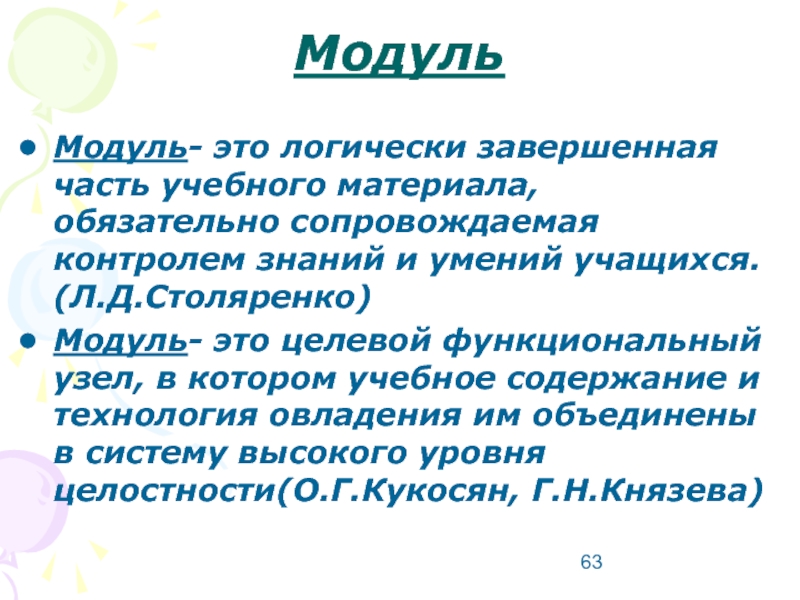 Модуль

• Модуль- это логически завершенная часть учебного материала, обязательно сопровождаемая контролем знаний и умений учащихся. (Л.Д.Столяренко)

• Модуль- это целевой функциональный узел, в котором учебное содержание и технология овладения им объединены в систему высокого уровня целостности(О.Г.Кукосян, Г.Н.Князева)

63